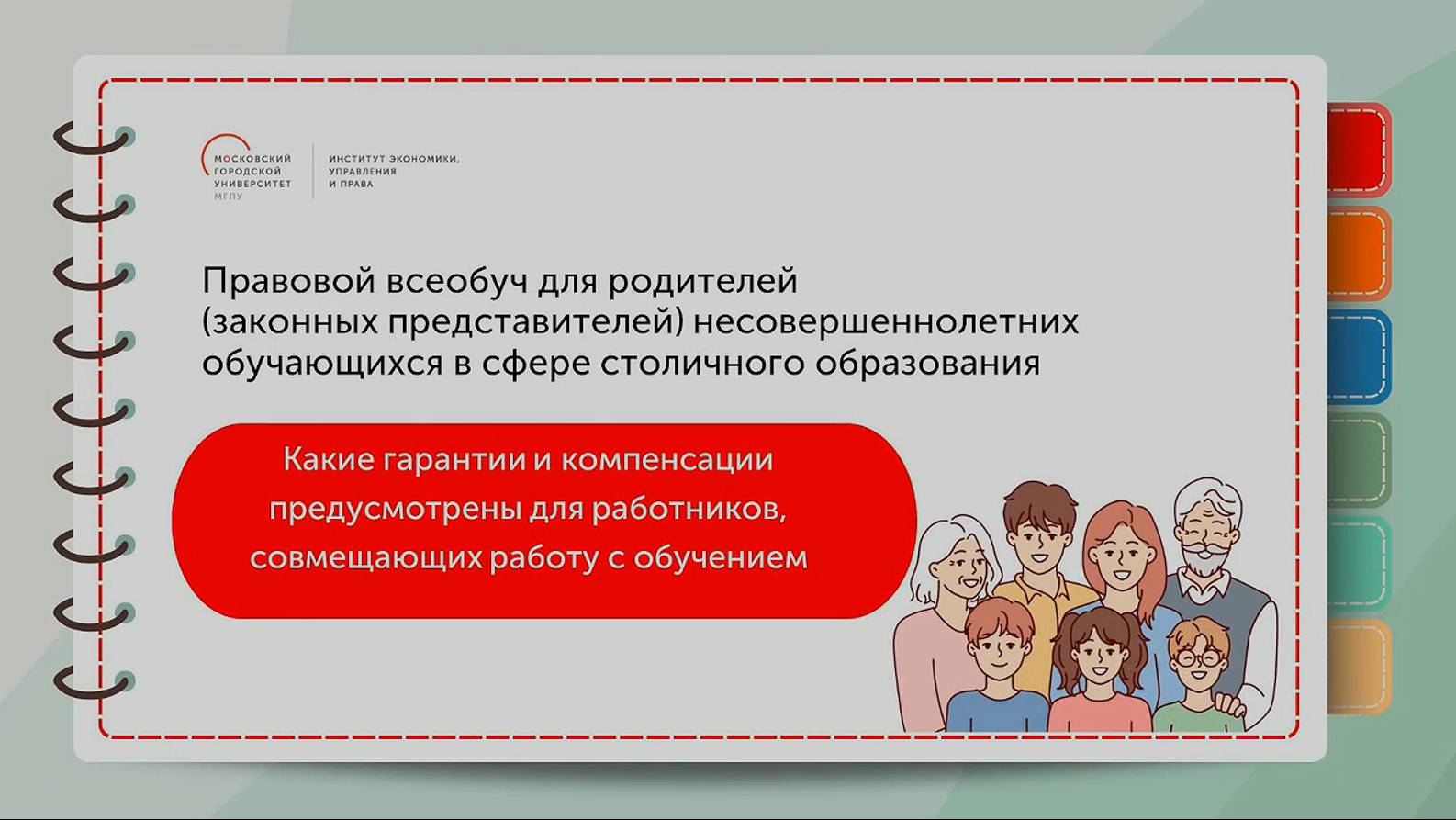 МОСКОВСКИЙ ГОРОДСКОЙ УНИВЕРСИТЕТ МГПУ

ИНСТИТУТ ЭКОНОМИКИ, УПРАВЛЕНИЯ И ПРАВА

Правовой всеобуч для родителей (законных представителей) несовершеннолетних обучающихся в сфере столичного образования

Какие гарантии и компенсации предусмотрены для работников, совмещающих работу с обучением